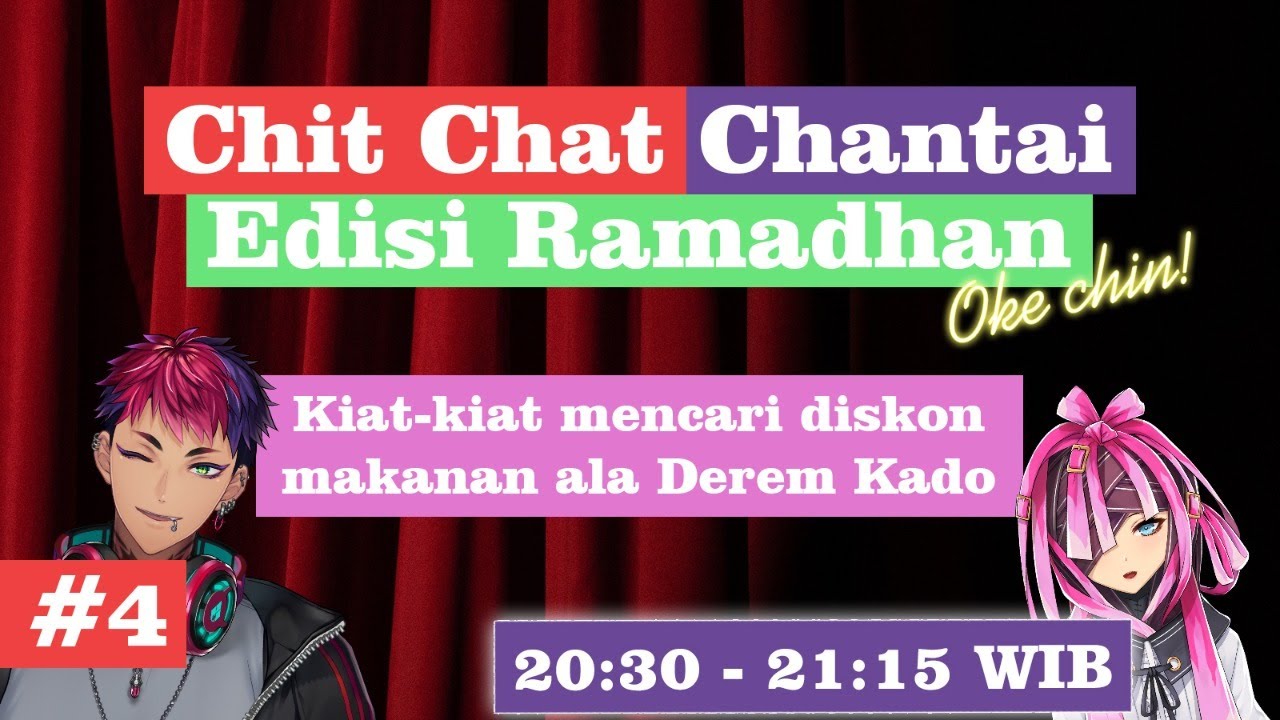 Chit Chat Chantai
Edisi Ramadhan
Oke chin!

Kiat-kiat mencari diskon makanan ala Derem Kado

#4

20:30 - 21:15 WIB